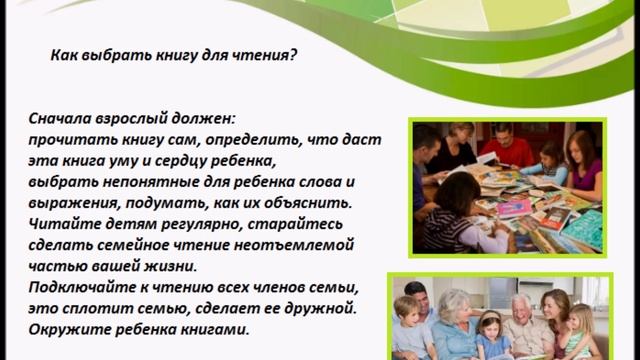 Как выбрать книгу для чтения?

Сначала взрослый должен:
прочитать книгу сам, определить, что даст эта книга уму и сердцу ребенка,
выбрать непонятные для ребенка слова и выражения, подумать, как их объяснить.
Читайте детям регулярно, старайтесь сделать семейное чтение неотъемлемой частью вашей жизни.
Подключайте к чтению всех членов семьи, это сплотит семью, сделает ее дружной.
Окружите ребенка книгами.